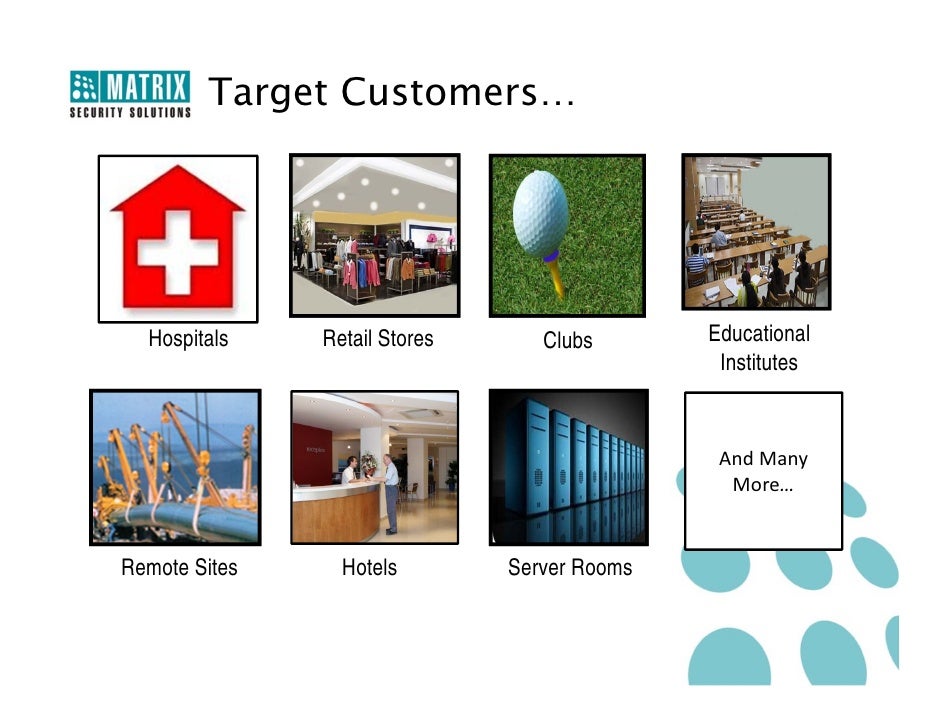 MATRIX
SECURITY SOLUTIONS

Target Customers…

Hospitals

Retail Stores

Clubs

Educational Institutes

Remote Sites

Hotels

Server Rooms

And Many More…